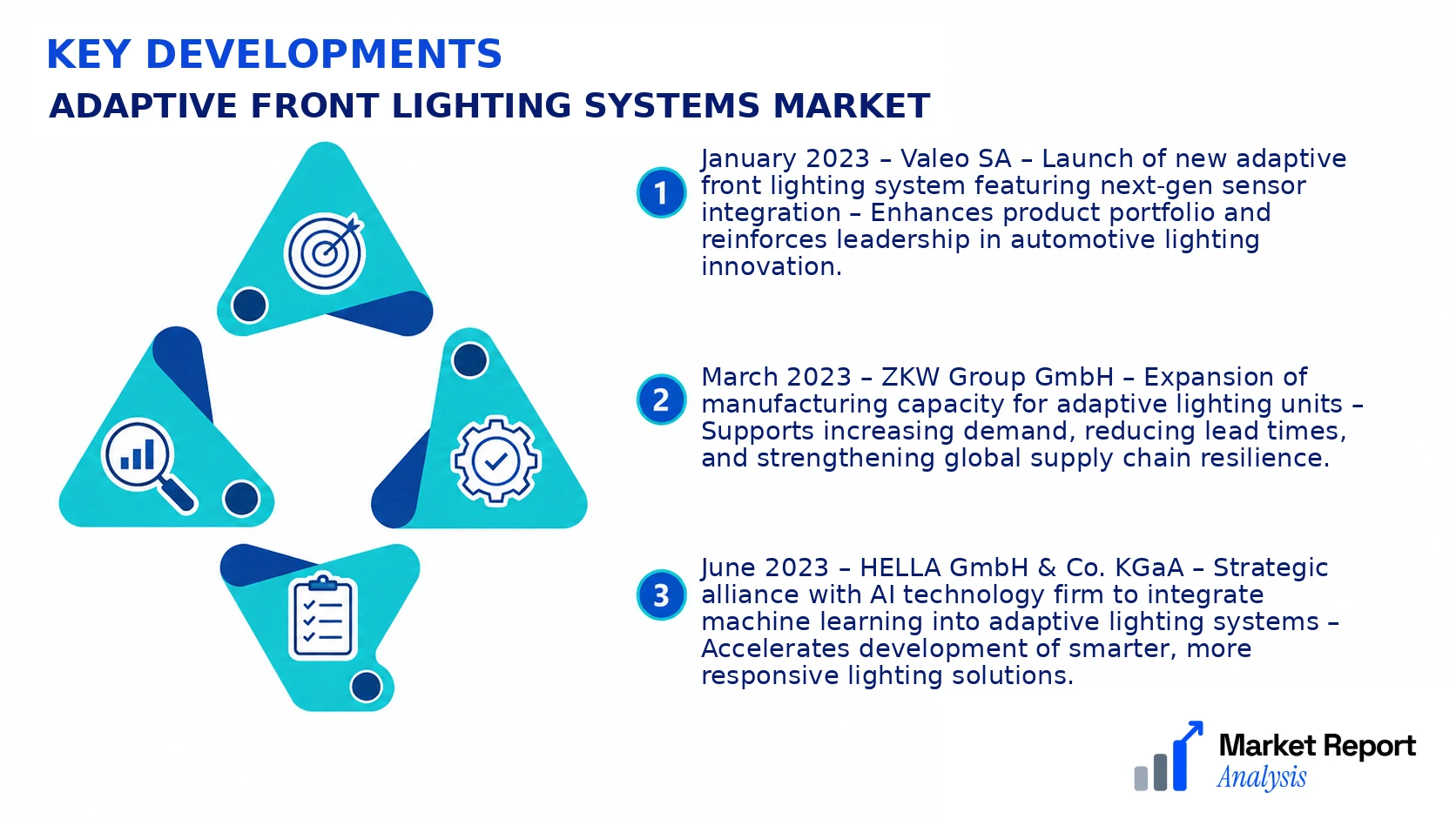 KEY DEVELOPMENTS

ADAPTIVE FRONT LIGHTING SYSTEMS MARKET

1 January 2023 – Valeo SA – Launch of new adaptive front lighting system featuring next-gen sensor integration – Enhances product portfolio and reinforces leadership in automotive lighting innovation.

2 March 2023 – ZKW Group GmbH – Expansion of manufacturing capacity for adaptive lighting units – Supports increasing demand, reducing lead times, and strengthening global supply chain resilience.

3 June 2023 – HELLA GmbH & Co. KGaA – Strategic alliance with AI technology firm to integrate machine learning into adaptive lighting systems – Accelerates development of smarter, more responsive lighting solutions.

Market Report Analysis